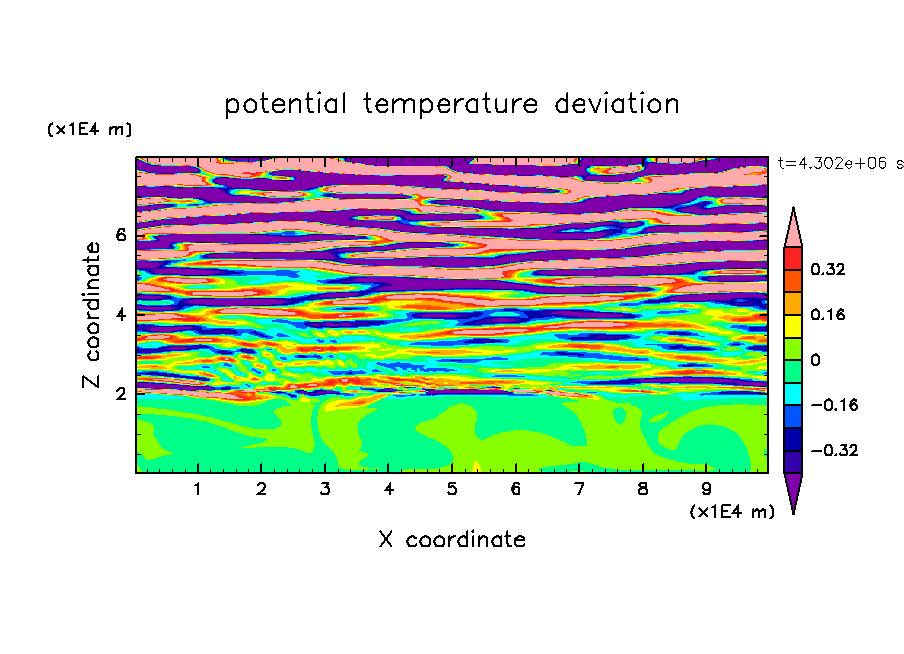 potential temperature deviation

(x1E4 m)

t=4.302e+06 s

Z coordinate

6
4
2

0.32
0.16
0
−0.16
−0.32

1 2 3 4 5 6 7 8 9

(x1E4 m)

X coordinate